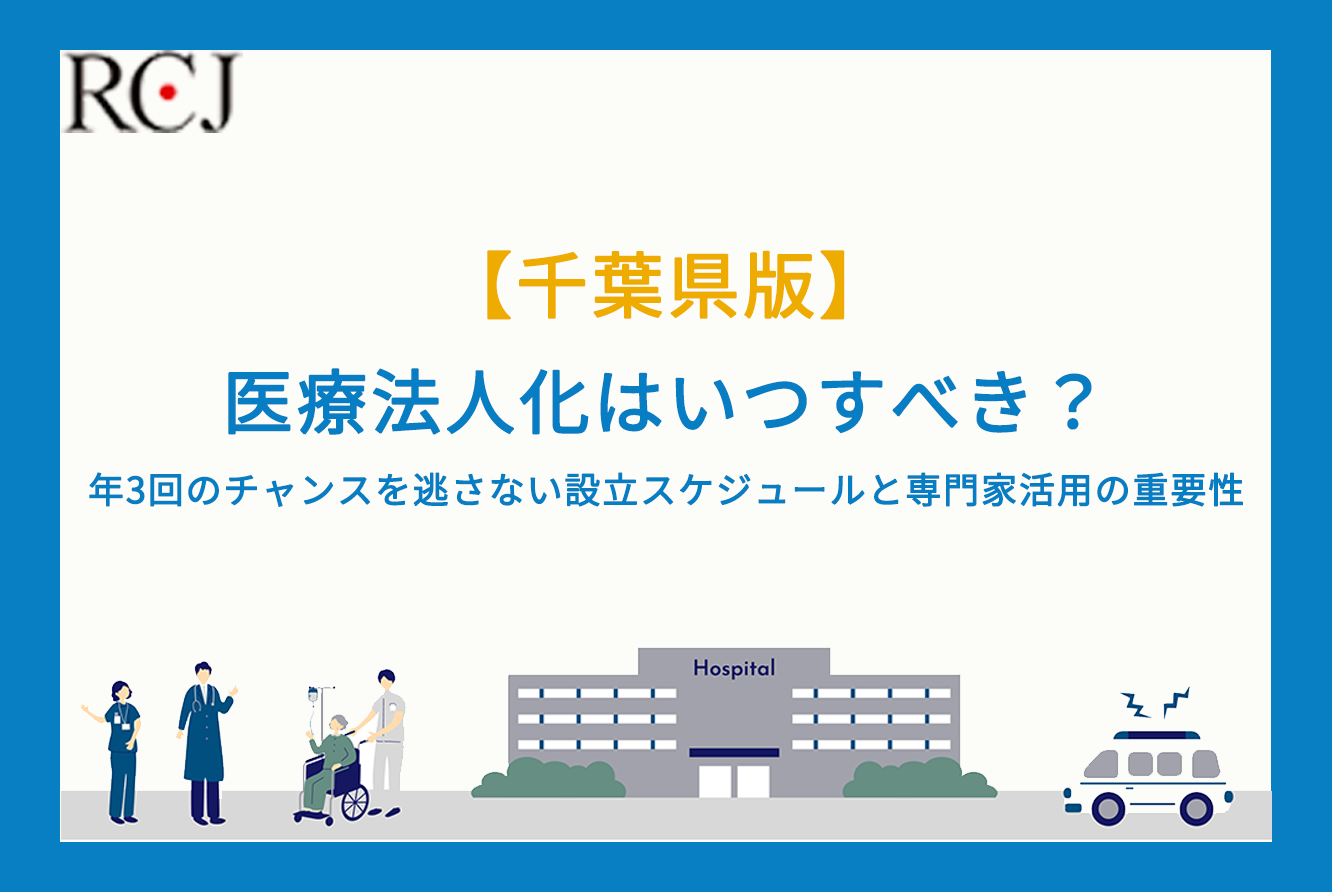 RCJ

【千葉県版】
医療法人化はいつすべき？
年3回のチャンスを逃さない設立スケジュールと専門家活用の重要性

Hospital